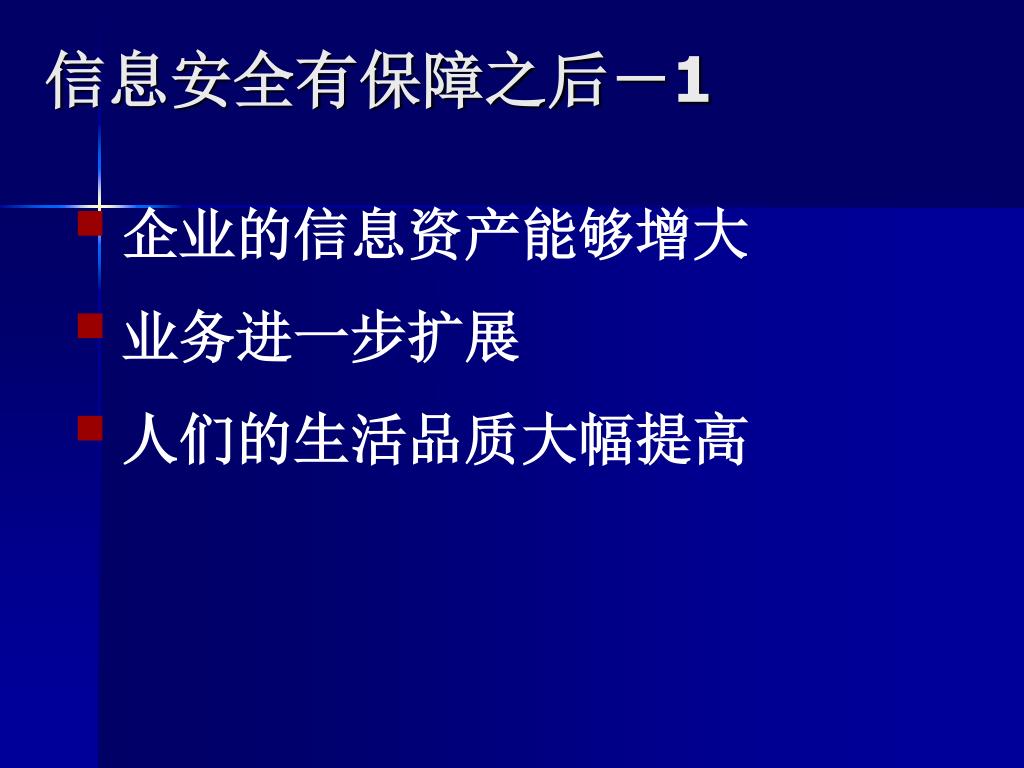 信息安全有保障之后－1

企业的信息资产能够增大

业务进一步扩展

人们的生活品质大幅提高